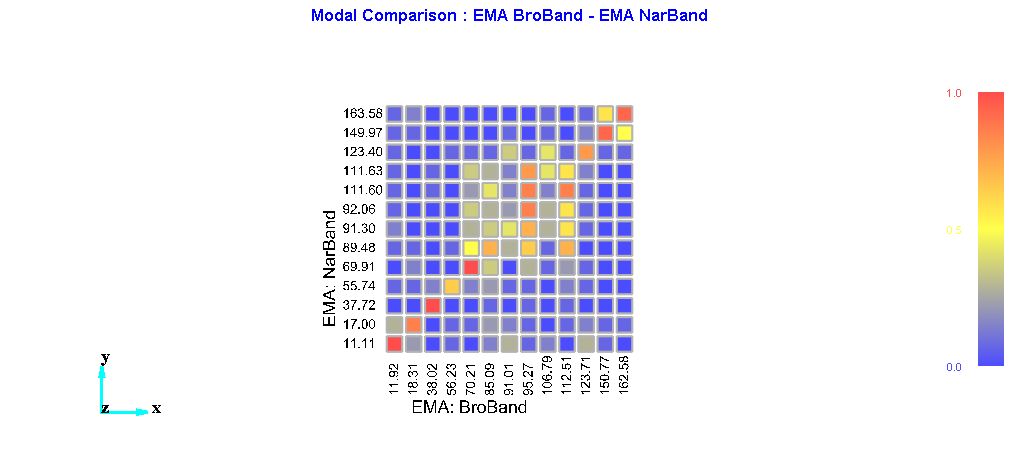 Modal Comparison : EMA BroBand - EMA NarBand

EMA: NarBand

163.58
149.97
123.40
111.63
111.60
92.06
91.30
89.48
69.91
55.74
37.72
17.00
11.11

11.92
18.31
38.02
56.23
70.21
85.09
91.01
95.27
106.79
112.51
123.71
150.77
162.58

EMA: BroBand

1.0
0.5
0.0

y
z
x